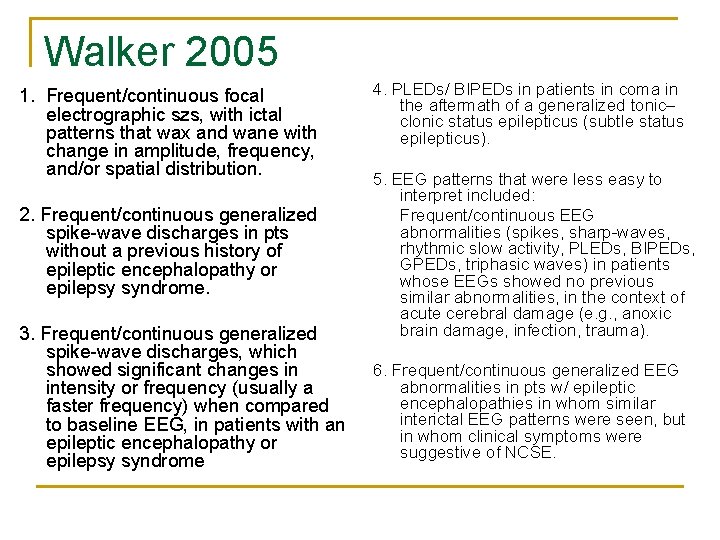 Walker 2005

1. Frequent/continuous focal electrographic szs, with ictal patterns that wax and wane with change in amplitude, frequency, and/or spatial distribution.

2. Frequent/continuous generalized spike-wave discharges in pts without a previous history of epileptic encephalopathy or epilepsy syndrome.

3. Frequent/continuous generalized spike-wave discharges, which showed significant changes in intensity or frequency (usually a faster frequency) when compared to baseline EEG, in patients with an epileptic encephalopathy or epilepsy syndrome

4. PLEDs/ BIPEDs in patients in coma in the aftermath of a generalized tonic–clonic status epilepticus (subtle status epilepticus).

5. EEG patterns that were less easy to interpret included:

Frequent/continuous EEG abnormalities (spikes, sharp-waves, rhythmic slow activity, PLEDs, BIPEDs, GPEDs, triphasic waves) in patients whose EEGs showed no previous similar abnormalities, in the context of acute cerebral damage (e.g., anoxic brain damage, infection, trauma).

6. Frequent/continuous generalized EEG abnormalities in pts w/ epileptic encephalopathies in whom similar interictal EEG patterns were seen, but in whom clinical symptoms were suggestive of NCSE.